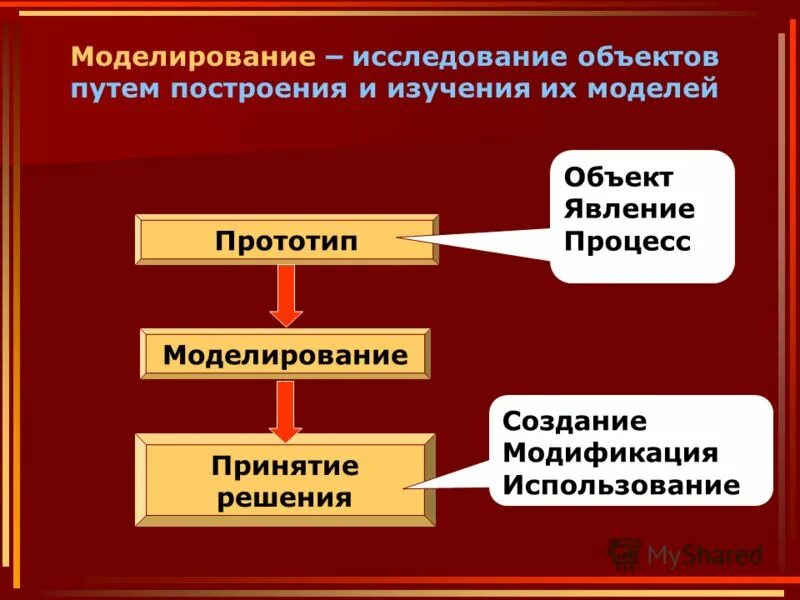 Моделирование – исследование объектов путем построения и изучения их моделей

Прототип

Объект
Явление
Процесс

Моделирование

Принятие решения

Создание
Модификация
Использование

MyShared